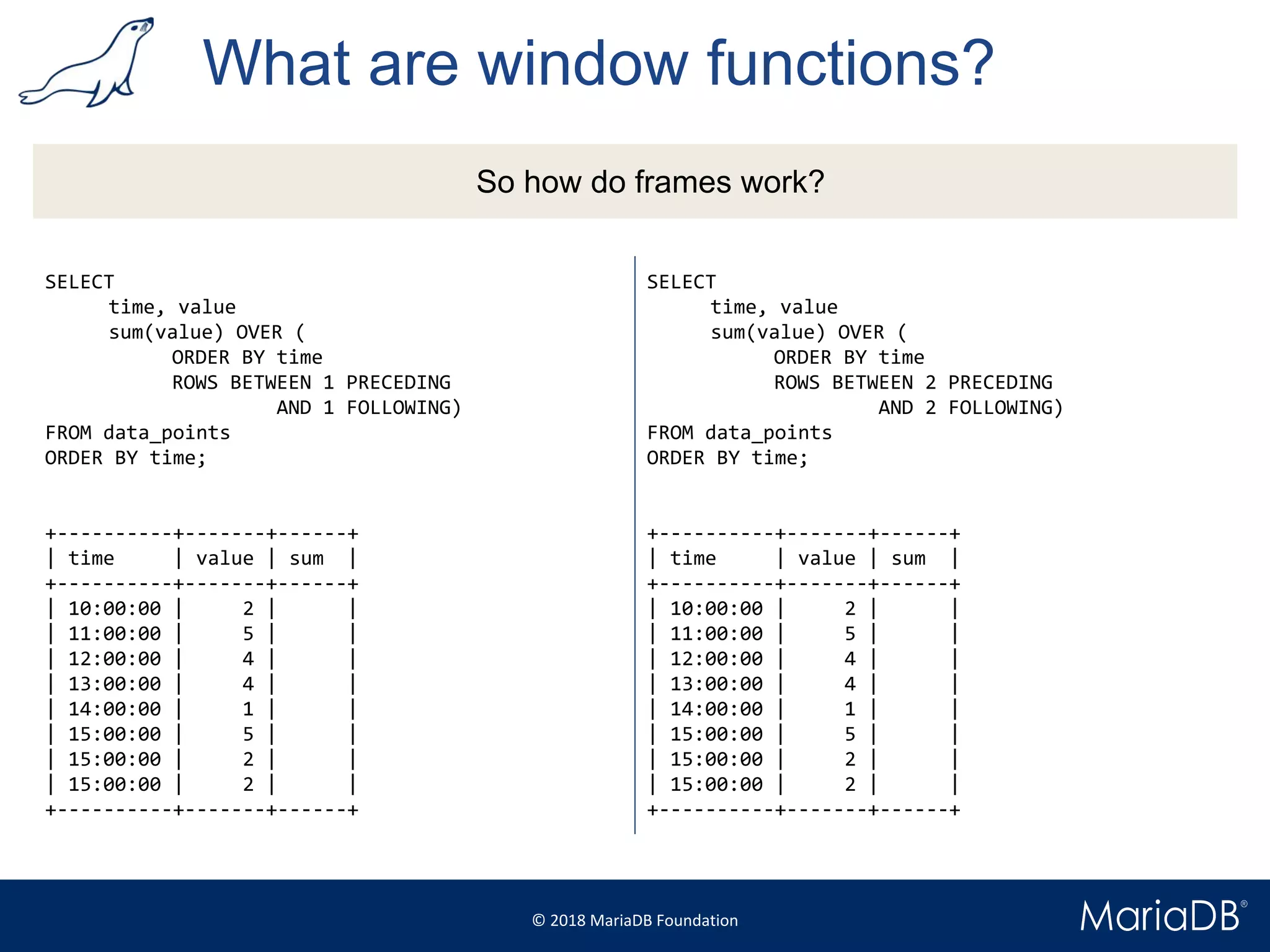 What are window functions?

So how do frames work?

SELECT
time, value
sum(value) OVER (
ORDER BY time
ROWS BETWEEN 1 PRECEDING
AND 1 FOLLOWING)
FROM data_points
ORDER BY time;

| time | value | sum |
|---|---|---|
| 10:00:00 | 2 | |
| 11:00:00 | 5 | |
| 12:00:00 | 4 | |
| 13:00:00 | 4 | |
| 14:00:00 | 1 | |
| 15:00:00 | 5 | |
| 15:00:00 | 2 | |
| 15:00:00 | 2 | |

SELECT
time, value
sum(value) OVER (
ORDER BY time
ROWS BETWEEN 2 PRECEDING
AND 2 FOLLOWING)
FROM data_points
ORDER BY time;

| time | value | sum |
|---|---|---|
| 10:00:00 | 2 | |
| 11:00:00 | 5 | |
| 12:00:00 | 4 | |
| 13:00:00 | 4 | |
| 14:00:00 | 1 | |
| 15:00:00 | 5 | |
| 15:00:00 | 2 | |
| 15:00:00 | 2 | |

© 2018 MariaDB Foundation

MariaDB®